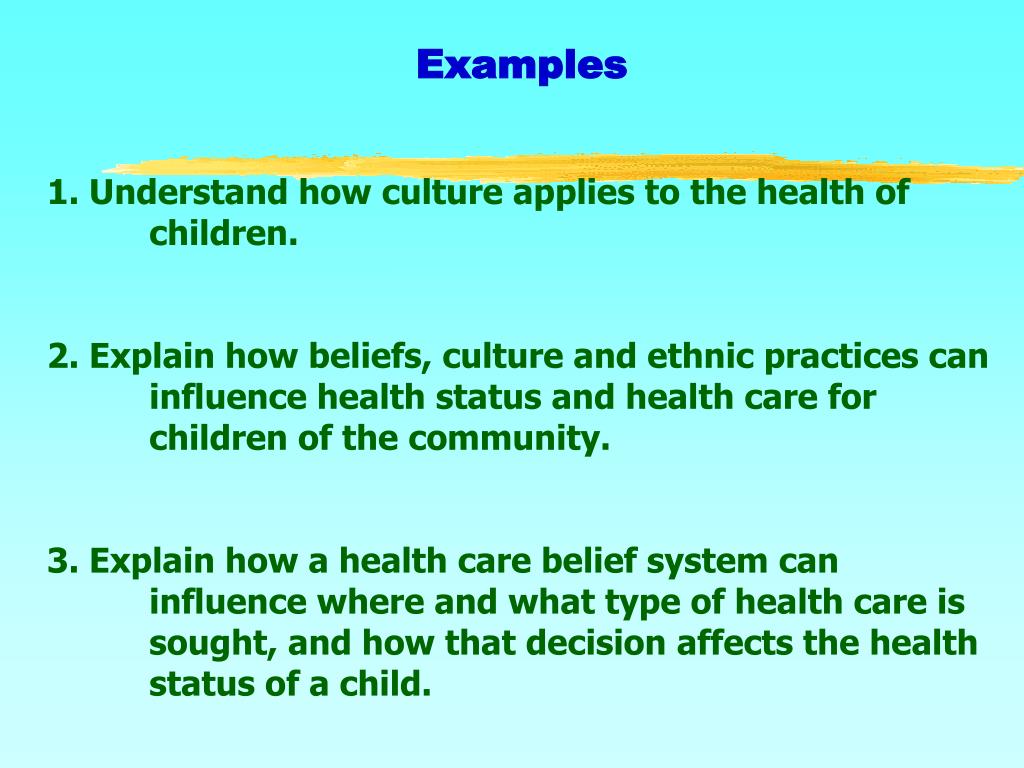 Examples

1. Understand how culture applies to the health of children.

2. Explain how beliefs, culture and ethnic practices can influence health status and health care for children of the community.

3. Explain how a health care belief system can influence where and what type of health care is sought, and how that decision affects the health status of a child.